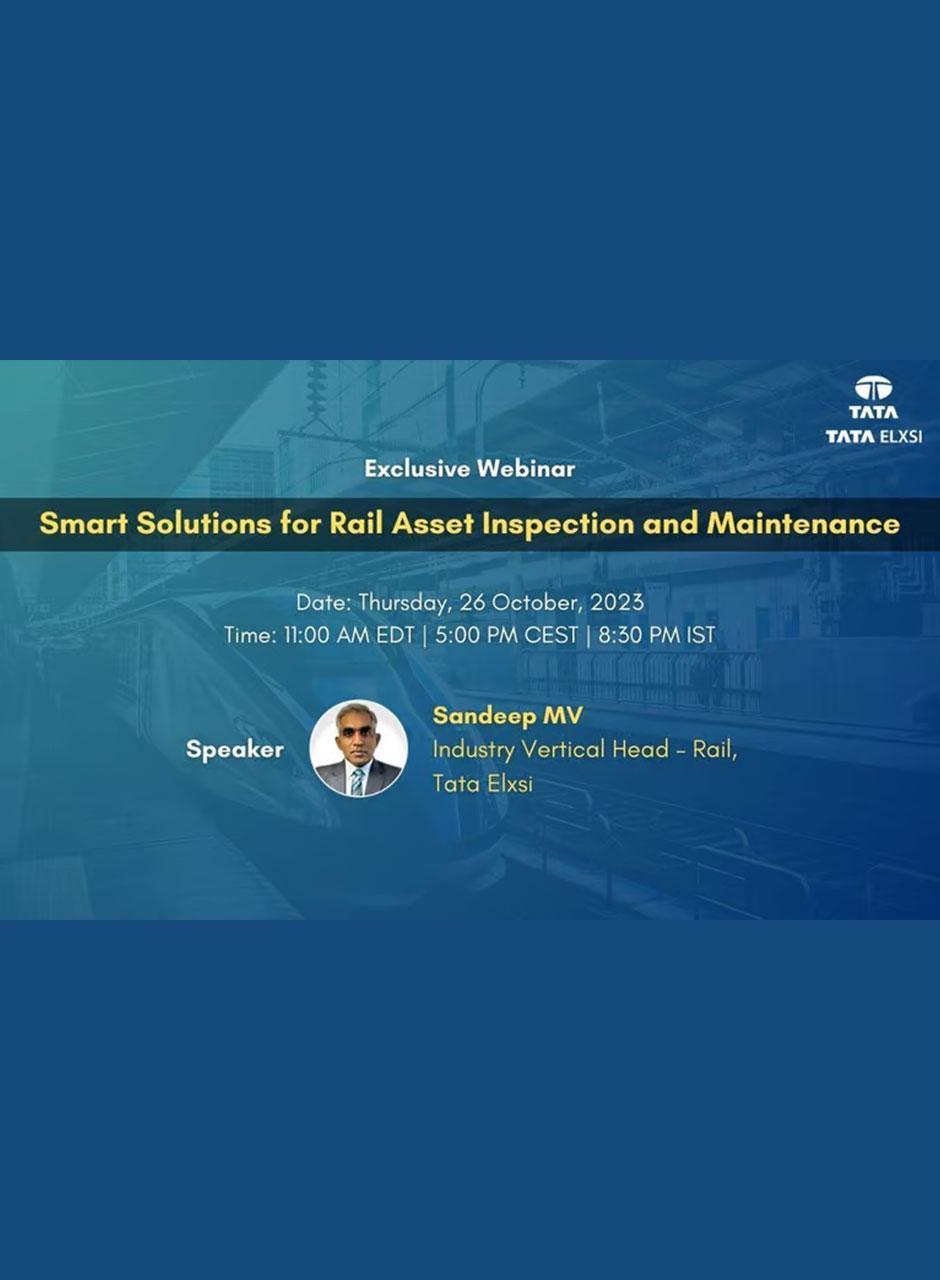 TATA
TATA ELXSI

Exclusive Webinar

Smart Solutions for Rail Asset Inspection and Maintenance

Date: Thursday, 26 October, 2023
Time: 11:00 AM EDT | 5:00 PM CEST | 8:30 PM IST

Speaker

Sandeep MV
Industry Vertical Head - Rail, Tata Elxsi